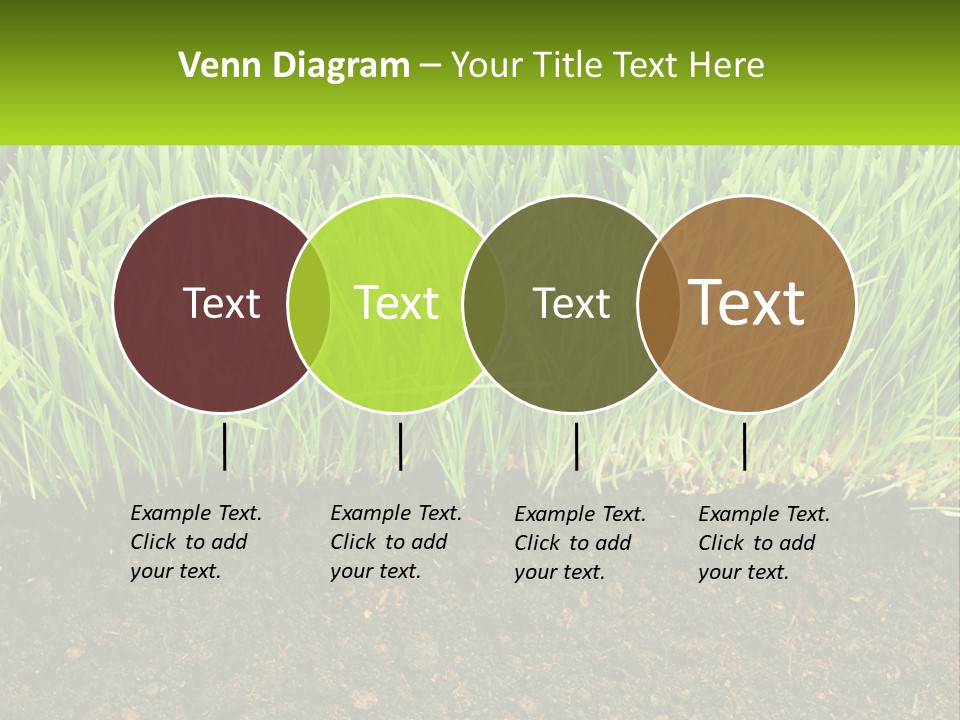 Venn Diagram – Your Title Text Here

Text

Text

Text

Text

Example Text. Click to add your text.

Example Text. Click to add your text.

Example Text. Click to add your text.

Example Text. Click to add your text.